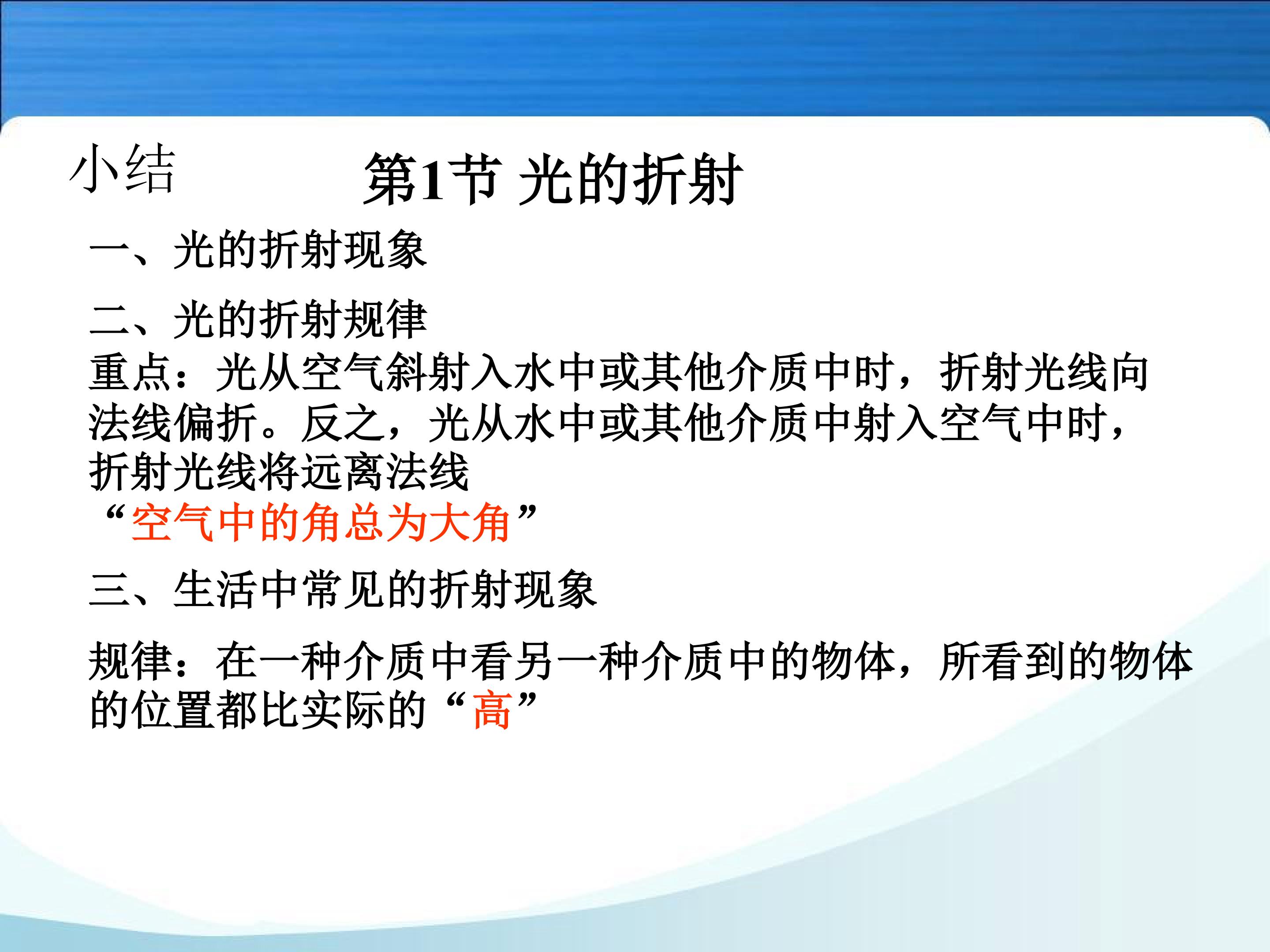 小结

第1节 光的折射

一、光的折射现象

二、光的折射规律

重点：光从空气斜射入水中或其他介质中时，折射光线向法线偏折。反之，光从水中或其他介质中射入空气中时，折射光线将远离法线

“空气中的角总为大角”

三、生活中常见的折射现象

规律：在一种介质中看另一种介质中的物体，所看到的物体的位置都比实际的“高”